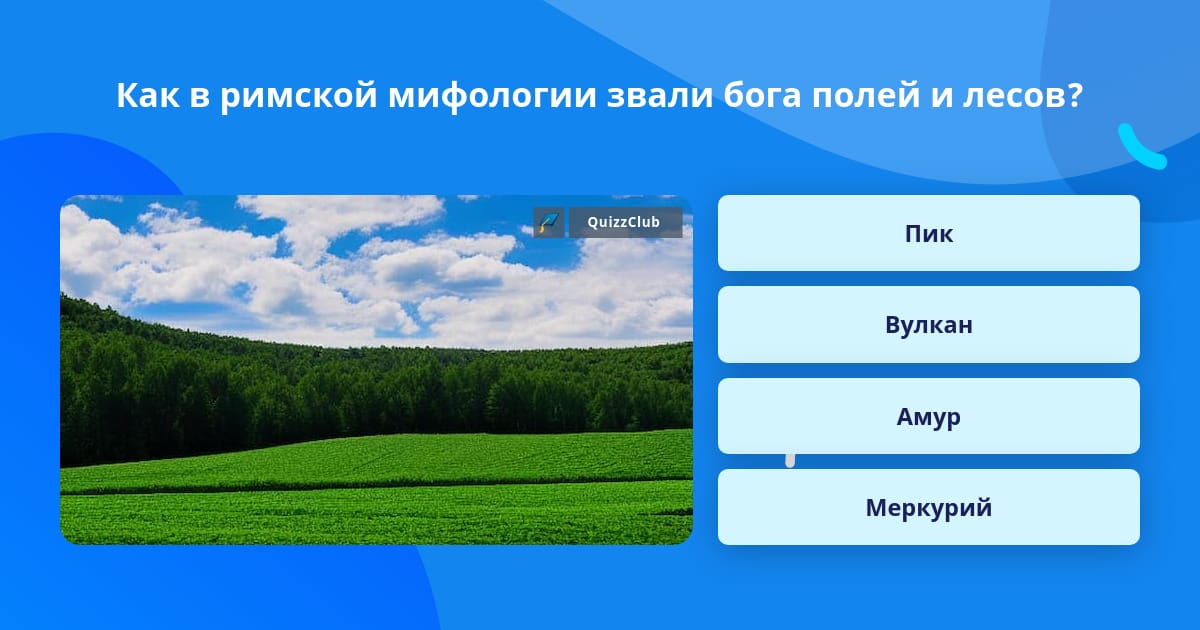 Как в римской мифологии звали бога полей и лесов?

QuizzClub

Пик

Вулкан

Амур

Меркурий